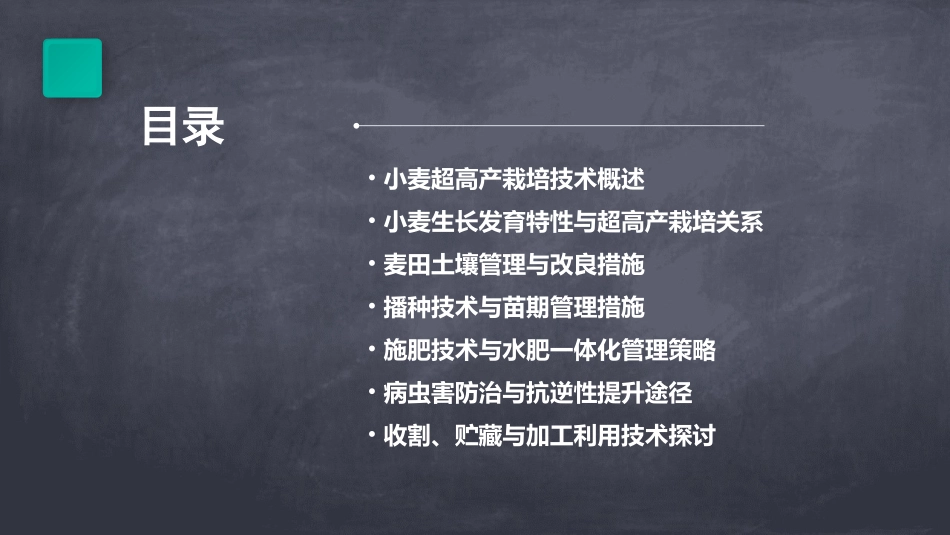 目录

• 小麦超高产栽培技术概述
• 小麦生长发育特性与超高产栽培关系
• 麦田土壤管理与改良措施
• 播种技术与苗期管理措施
• 施肥技术与水肥一体化管理策略
• 病虫害防治与抗逆性提升途径
• 收割、贮藏与加工利用技术探讨